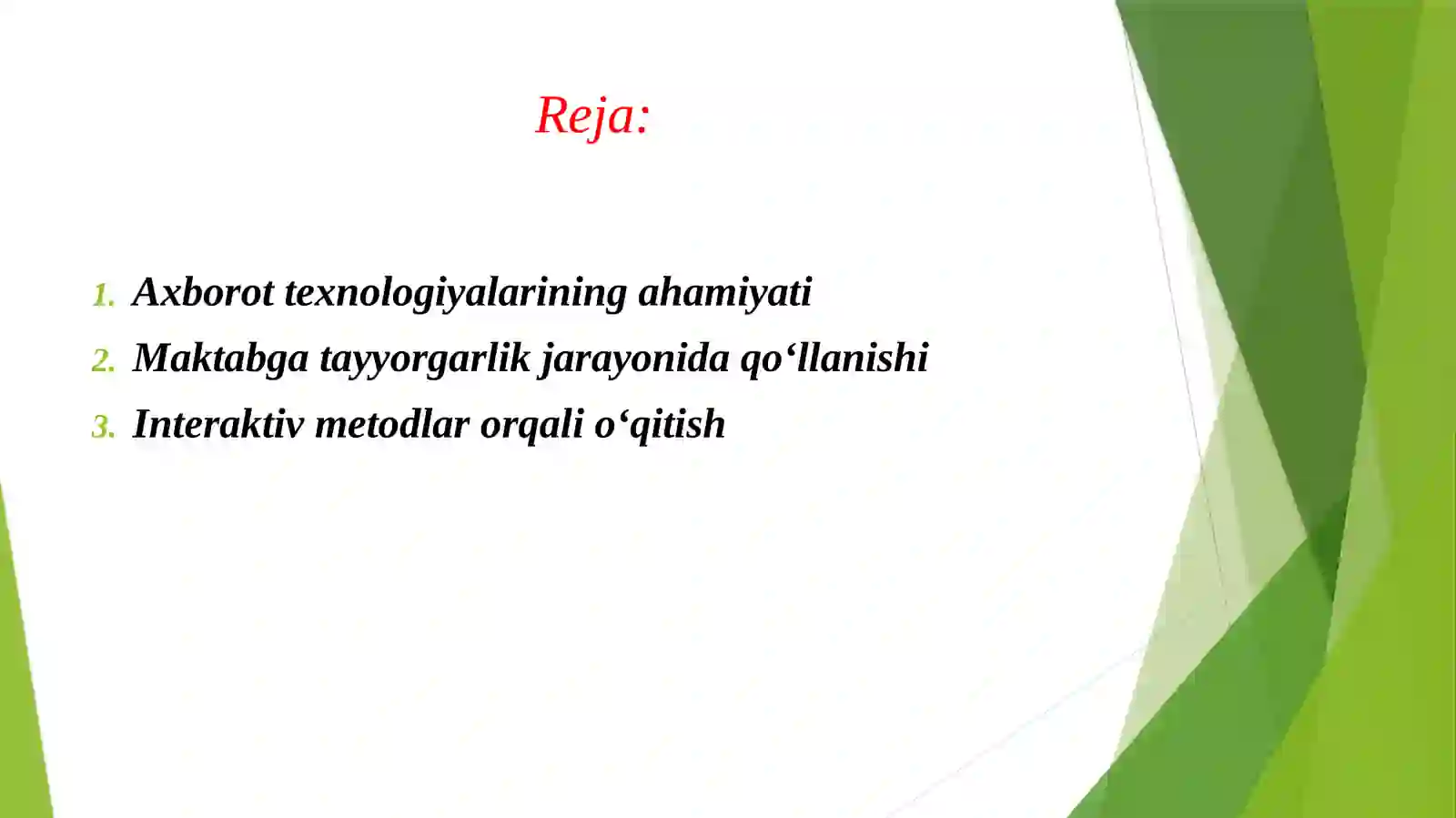 Reja:

1. Axborot texnologiyalarining ahamiyati
2. Maktabga tayyorgarlik jarayonida qo‘llanishi
3. Interaktiv metodlar orqali o‘qitish